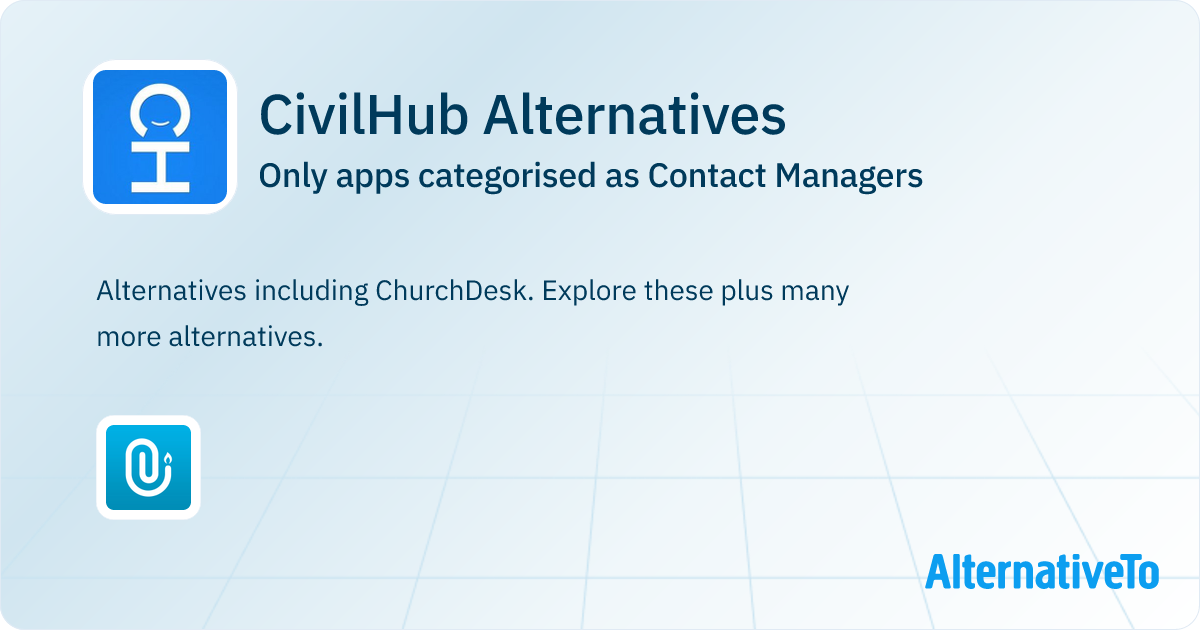 CivilHub Alternatives

Only apps categorised as Contact Managers

Alternatives including ChurchDesk. Explore these plus many more alternatives.

AlternativeTo